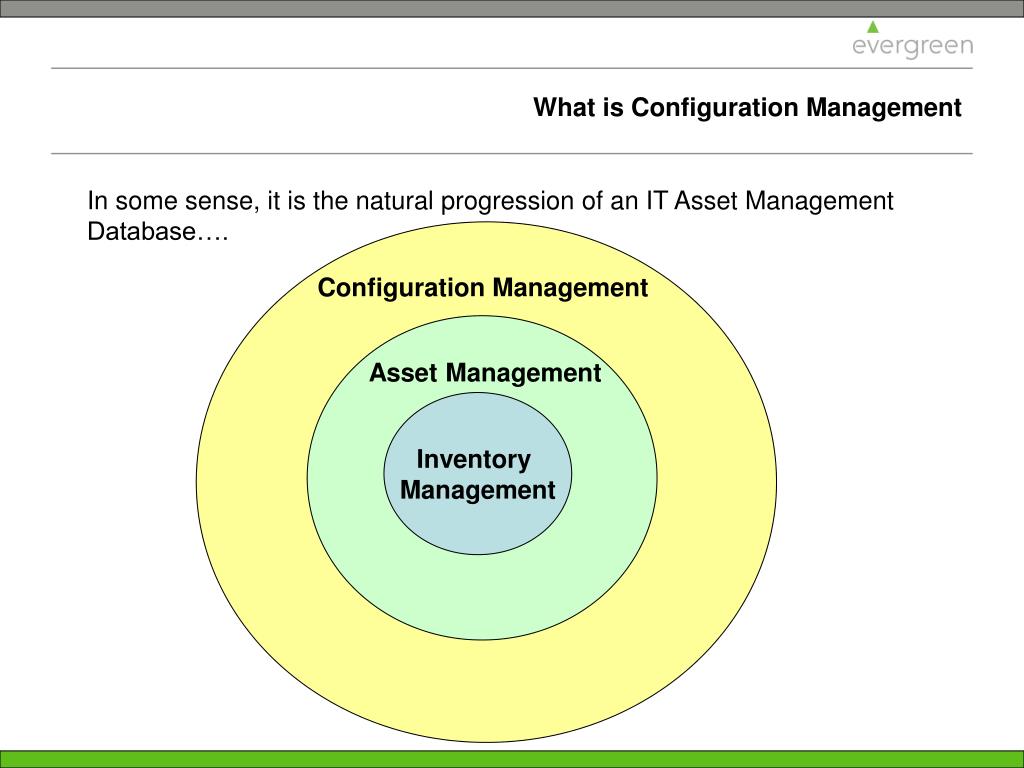 evergreen

What is Configuration Management

In some sense, it is the natural progression of an IT Asset Management Database….

Configuration Management

Asset Management

Inventory Management